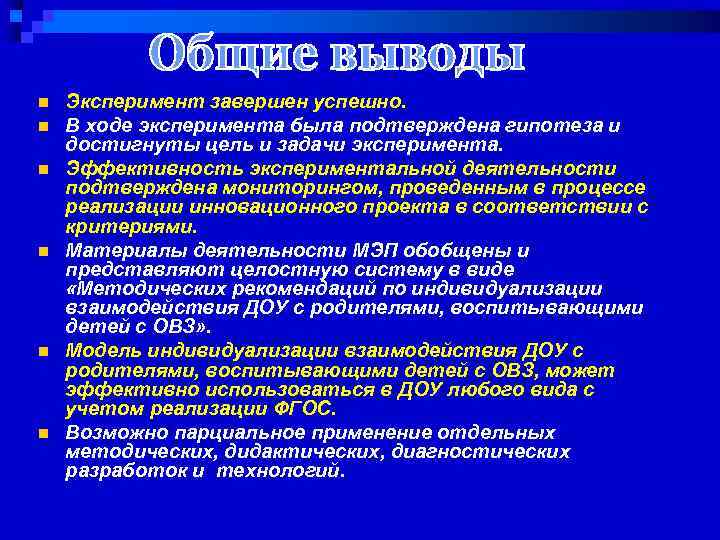 Общие выводы

Эксперимент завершен успешно.

В ходе эксперимента была подтверждена гипотеза и достигнуты цель и задачи эксперимента.

Эффективность экспериментальной деятельности подтверждена мониторингом, проведенным в процессе реализации инновационного проекта в соответствии с критериями.

Материалы деятельности МЭП обобщены и представляют целостную систему в виде «Методических рекомендаций по индивидуализации взаимодействия ДОУ с родителями, воспитывающими детей с ОВЗ».

Модель индивидуализации взаимодействия ДОУ с родителями, воспитывающими детей с ОВЗ, может эффективно использоваться в ДОУ любого вида с учетом реализации ФГОС.

Возможно парциальное применение отдельных методических, дидактических, диагностических разработок и технологий.